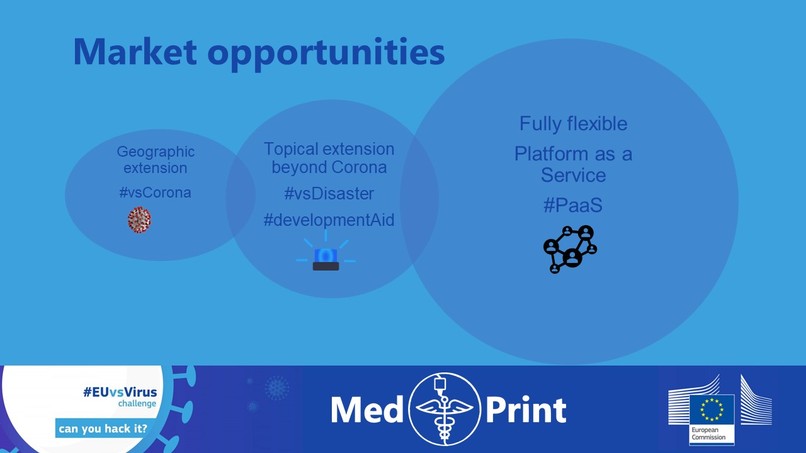 Market opportunities

Geographic extension

#vsCorona

Topical extension beyond Corona

#vsDisaster

#developmentAid

Fully flexible

Platform as a Service

#PaaS

#EUvsVirus challenge

can you hack it?

Med Print

European Commission